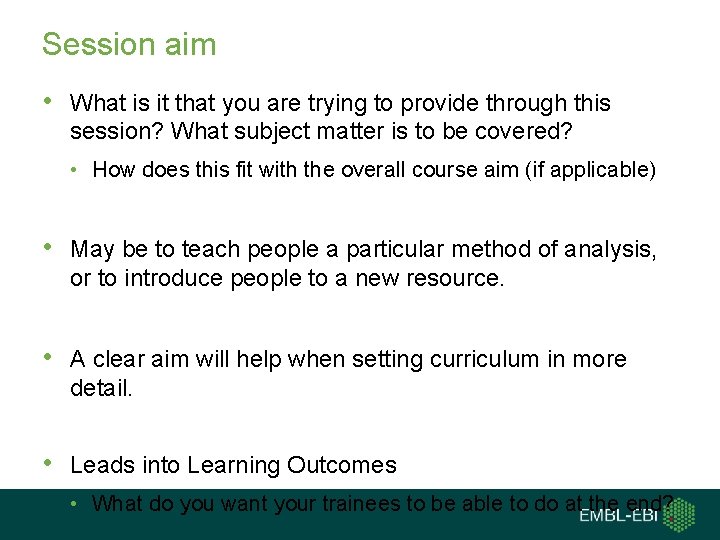 Session aim

• What is it that you are trying to provide through this session? What subject matter is to be covered?

• How does this fit with the overall course aim (if applicable)

• May be to teach people a particular method of analysis, or to introduce people to a new resource.

• A clear aim will help when setting curriculum in more detail.

• Leads into Learning Outcomes

• What do you want your trainees to be able to do at the end?

EMBL-EBI